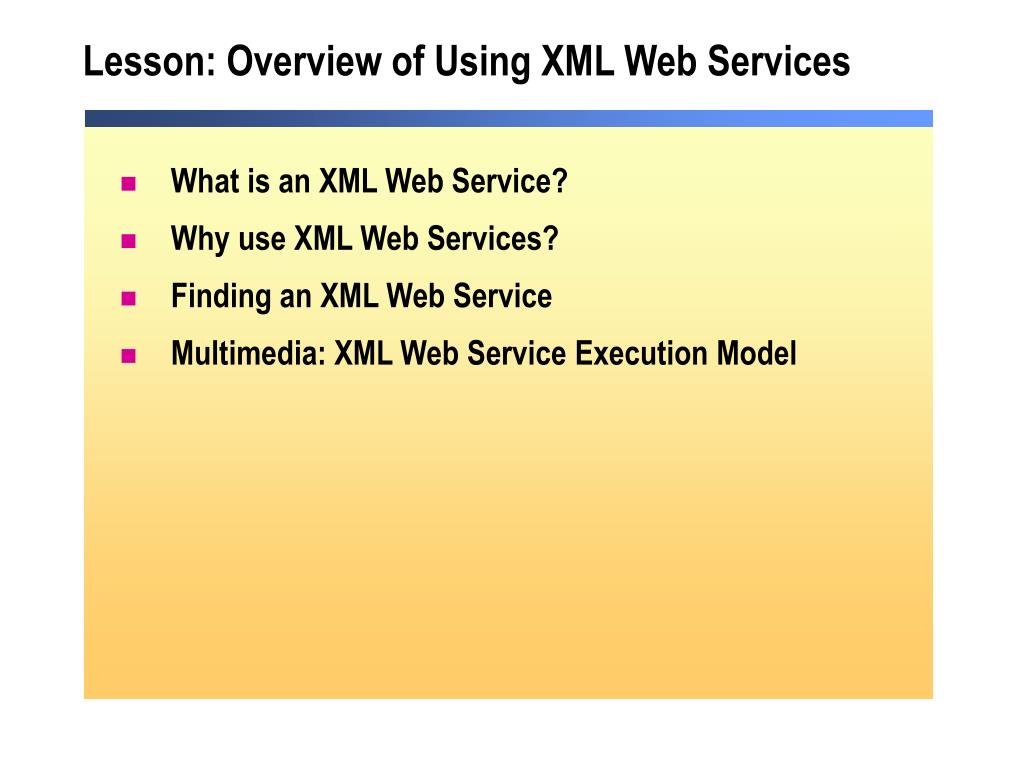 Lesson: Overview of Using XML Web Services

- What is an XML Web Service?
- Why use XML Web Services?
- Finding an XML Web Service
- Multimedia: XML Web Service Execution Model